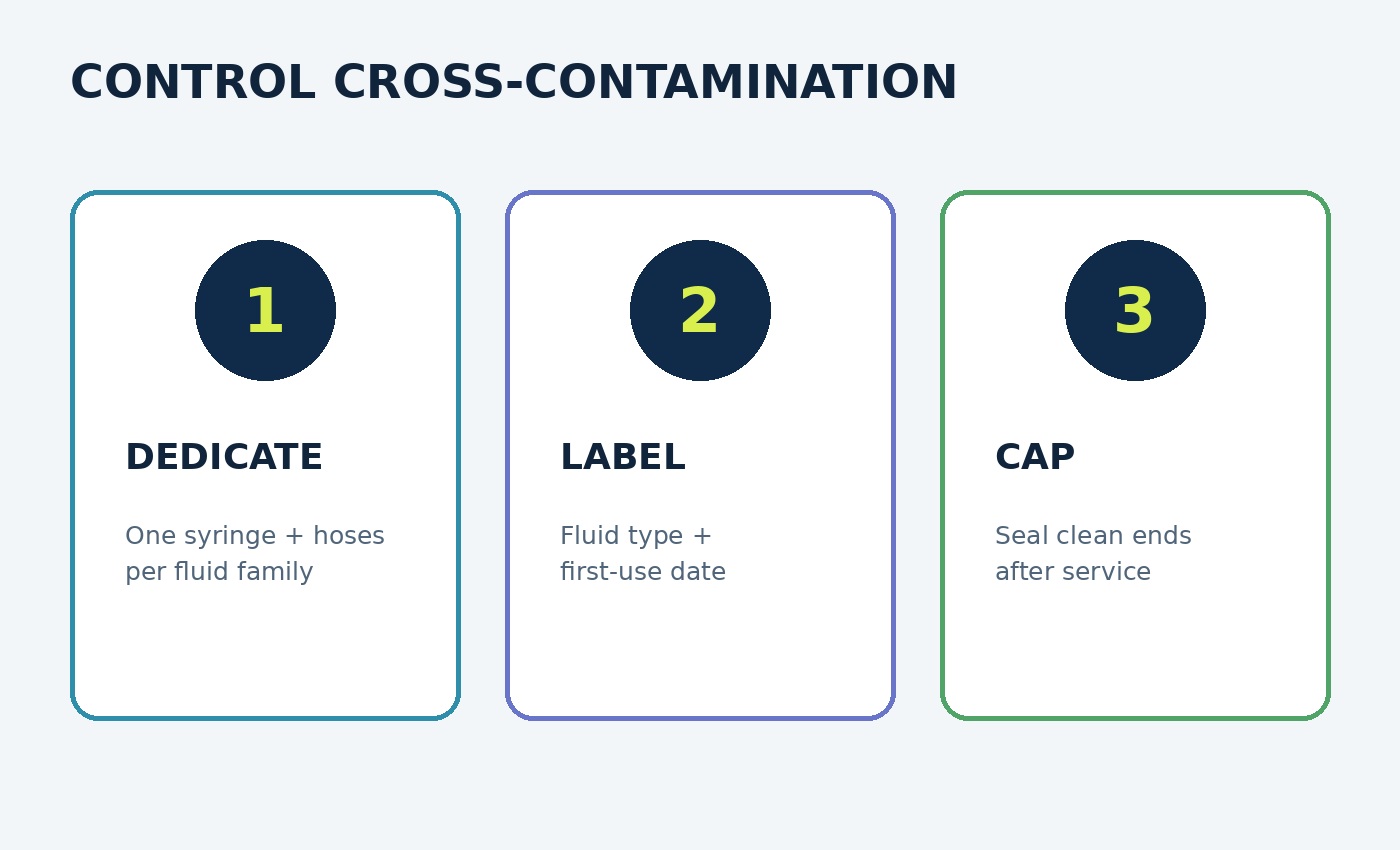 CONTROL CROSS-CONTAMINATION

1

DEDICATE

One syringe + hoses per fluid family

2

LABEL

Fluid type + first-use date

3

CAP

Seal clean ends after service